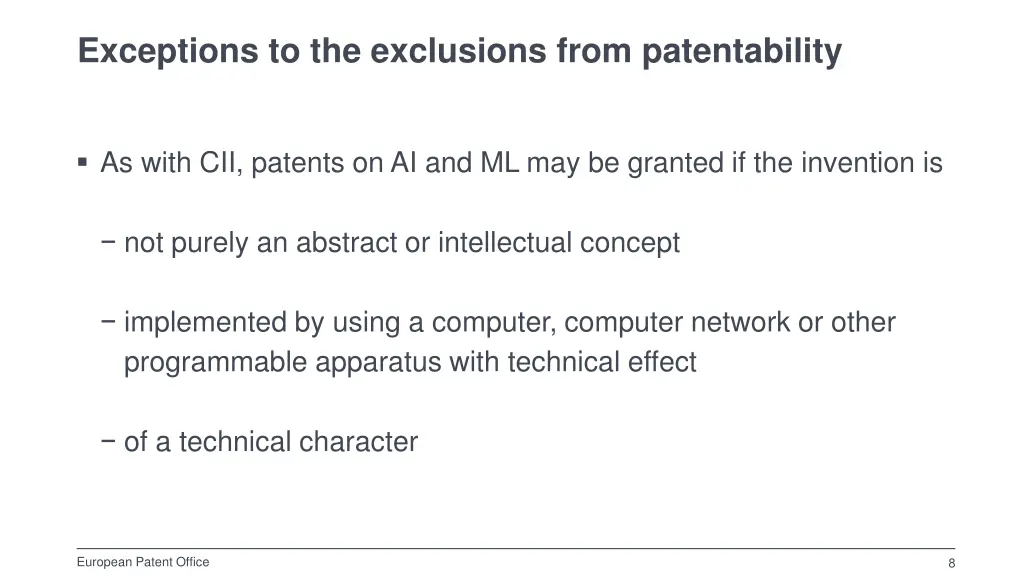 Exceptions to the exclusions from patentability

▪ As with CII, patents on AI and ML may be granted if the invention is

− not purely an abstract or intellectual concept

− implemented by using a computer, computer network or other programmable apparatus with technical effect

− of a technical character

European Patent Office

8